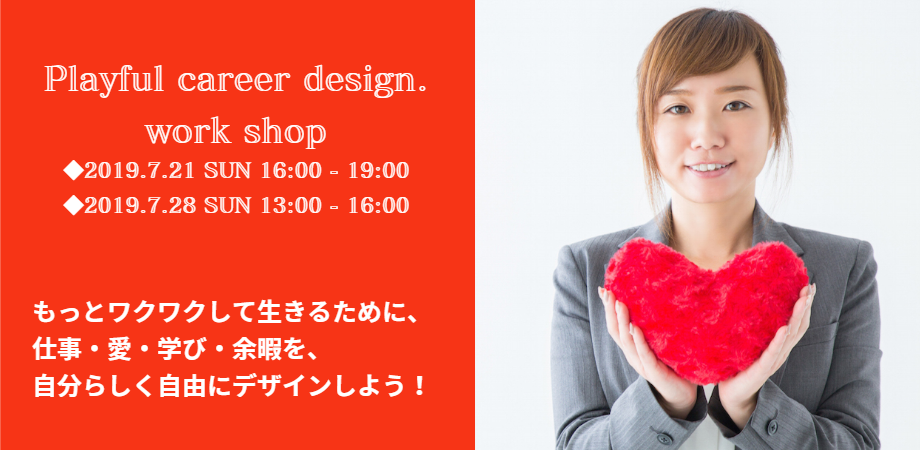 Playful career design.
work shop
◆2019.7.21 SUN 16:00 - 19:00
◆2019.7.28 SUN 13:00 - 16:00

もっとワクワクして生きるために、
仕事・愛・学び・余暇を、
自分らしく自由にデザインしよう！